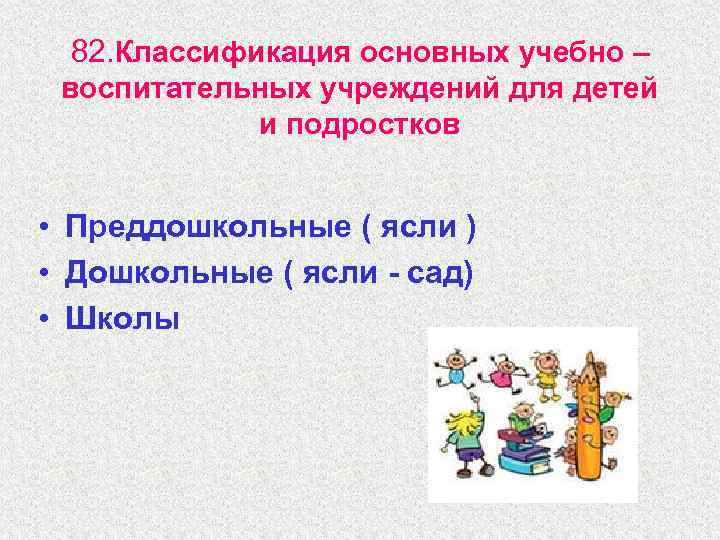 82.Классификация основных учебно – воспитательных учреждений для детей и подростков

• Преддошкольные ( ясли )
• Дошкольные ( ясли - сад)
• Школы